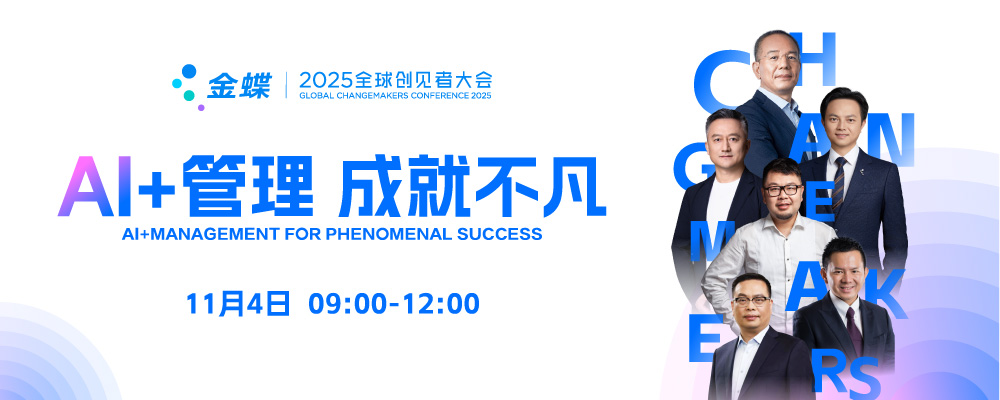 金蝶 | 2025全球创见者大会
GLOBAL CHANGEMAKERS CONFERENCE 2025

AI+管理 成就不凡
AI+MANAGEMENT FOR PHENOMENAL SUCCESS

11月4日 09:00-12:00

CHANGEMAKERS